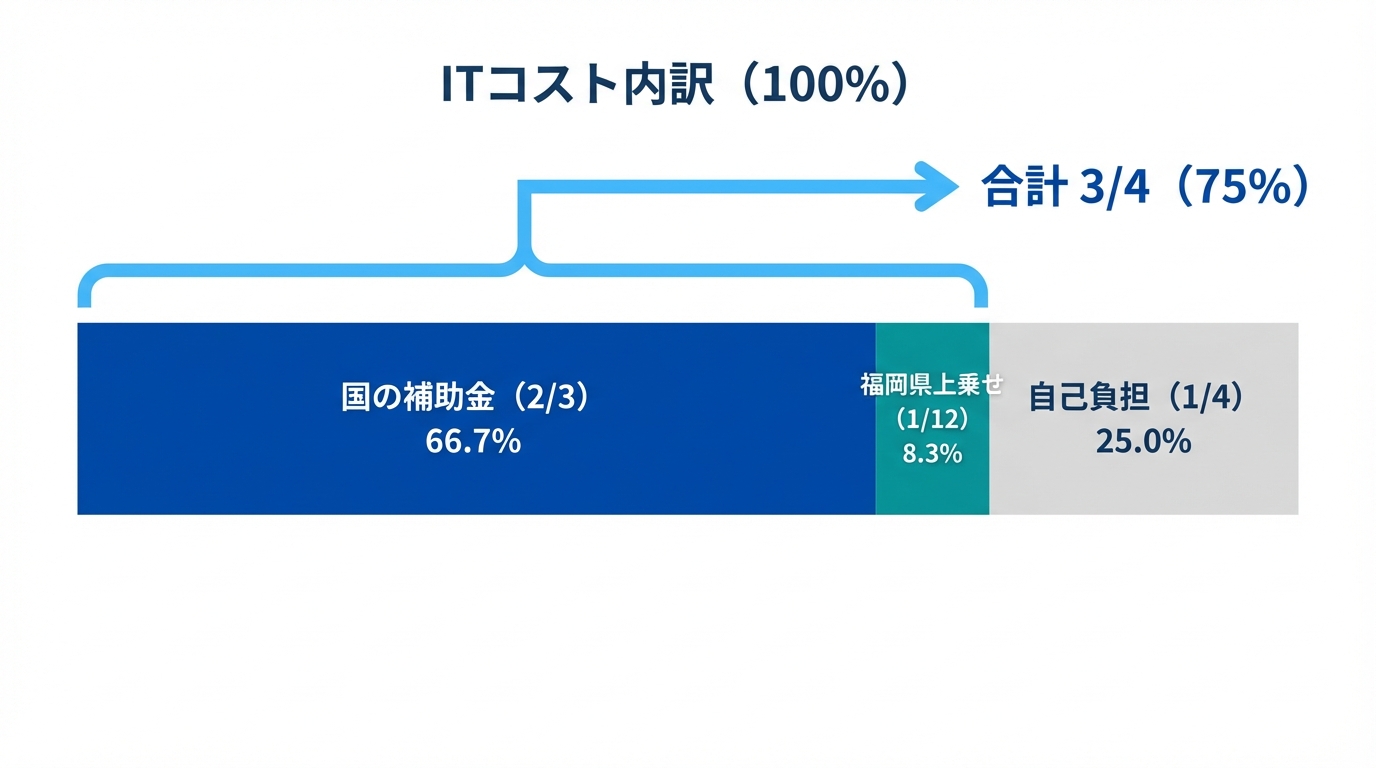 ITコスト内訳（100%）

合計 3/4（75%）

国の補助金（2/3）
66.7%

福岡県上乗せ
（1/12）
8.3%

自己負担（1/4）
25.0%